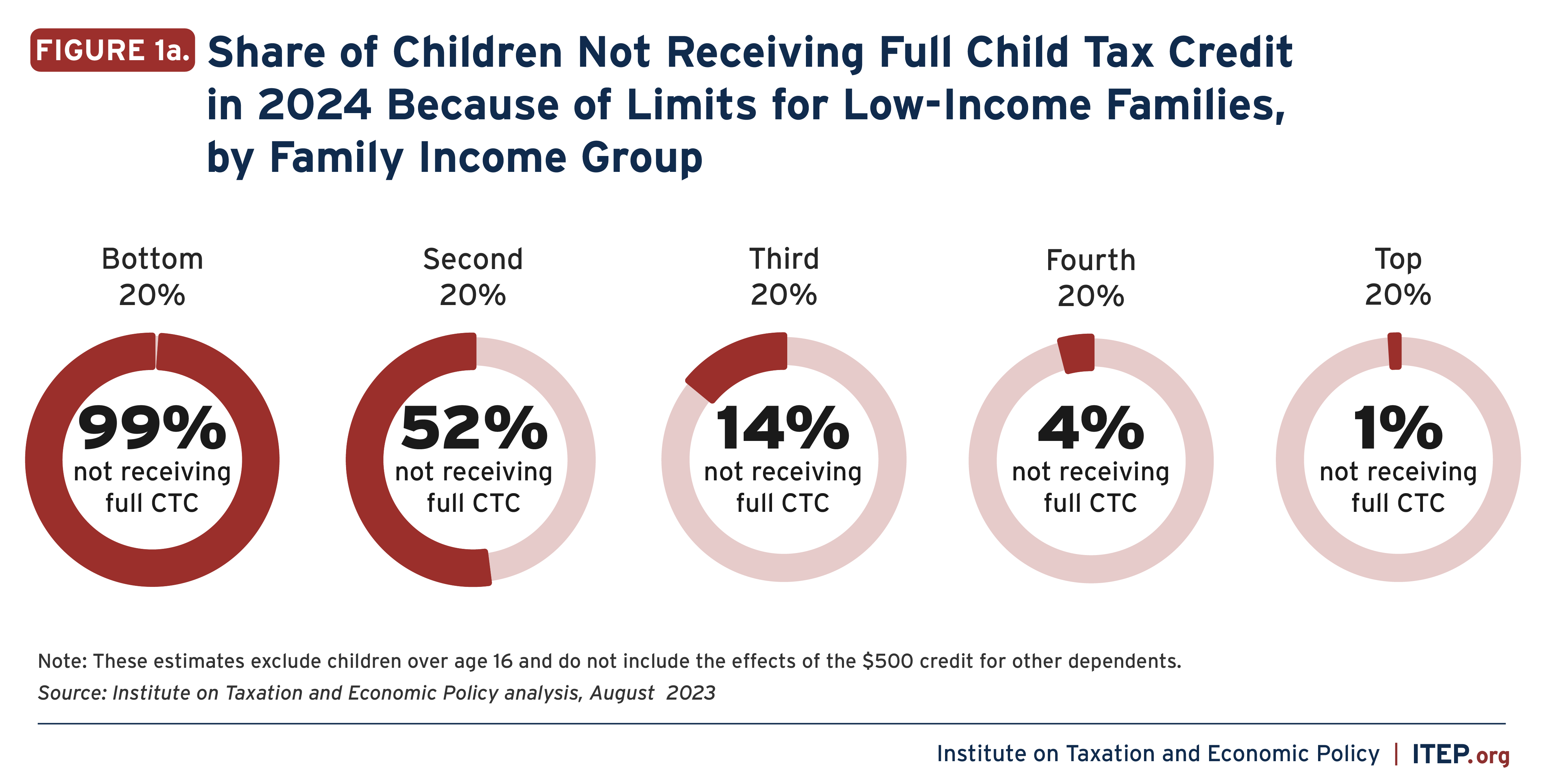 FIGURE 1a. Share of Children Not Receiving Full Child Tax Credit in 2024 Because of Limits for Low-Income Families, by Family Income Group

Bottom 20%
99% not receiving full CTC

Second 20%
52% not receiving full CTC

Third 20%
14% not receiving full CTC

Fourth 20%
4% not receiving full CTC

Top 20%
1% not receiving full CTC

Note: These estimates exclude children over age 16 and do not include the effects of the \$500 credit for other dependents.
Source: Institute on Taxation and Economic Policy analysis, August 2023

Institute on Taxation and Economic Policy | ITEP.org